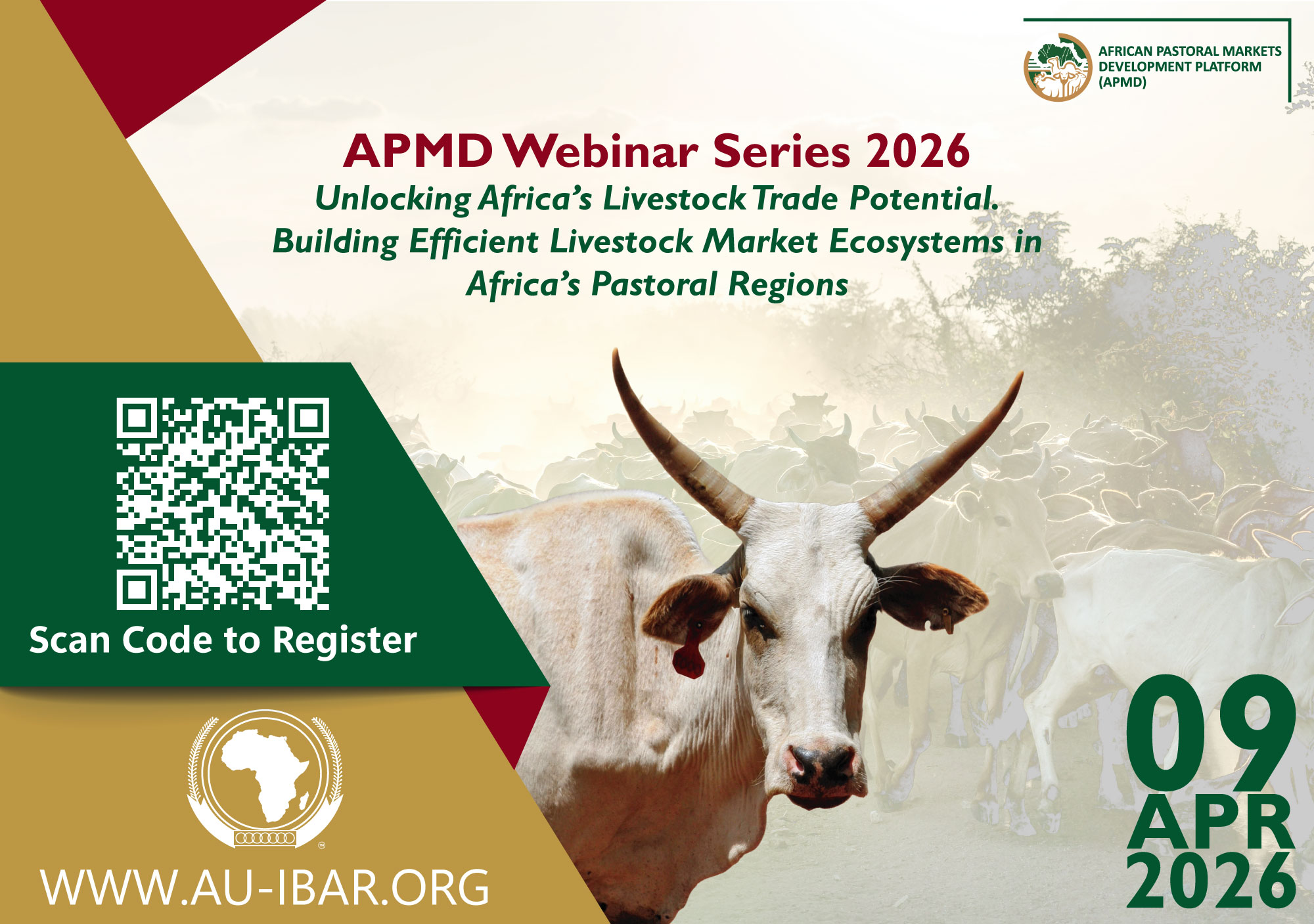 AFRICAN PASTORAL MARKETS DEVELOPMENT PLATFORM (APMD)

APMD Webinar Series 2026

Unlocking Africa's Livestock Trade Potential. Building Efficient Livestock Market Ecosystems in Africa's Pastoral Regions

Scan Code to Register

WWW.AU-IBAR.ORG

09 APR 2026